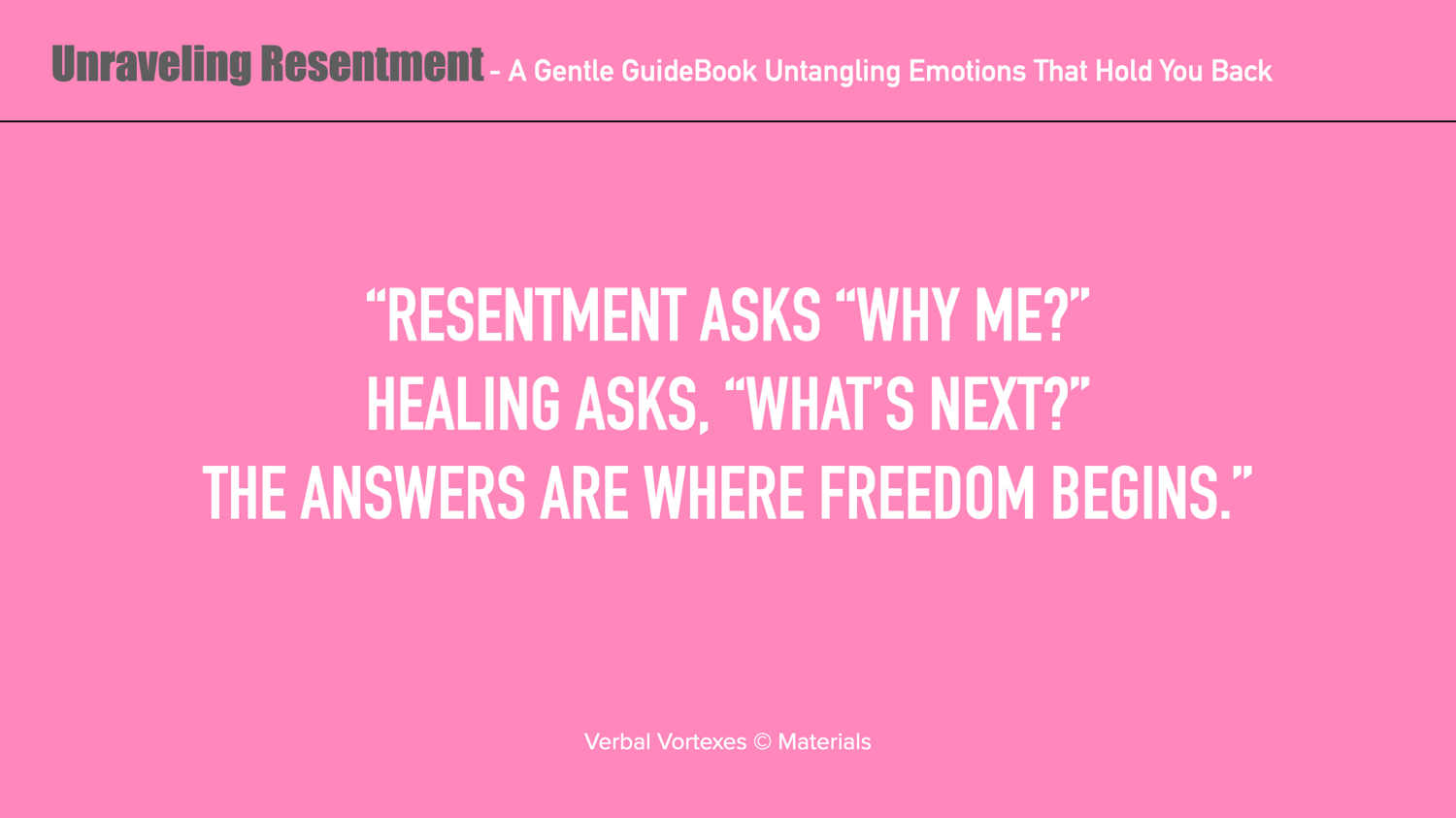 Unraveling Resentment - A Gentle GuideBook Untangling Emotions That Hold You Back

“RESENTMENT ASKS “WHY ME?”
HEALING ASKS, “WHAT’S NEXT?”
THE ANSWERS ARE WHERE FREEDOM BEGINS.”

Verbal Vortexes © Materials